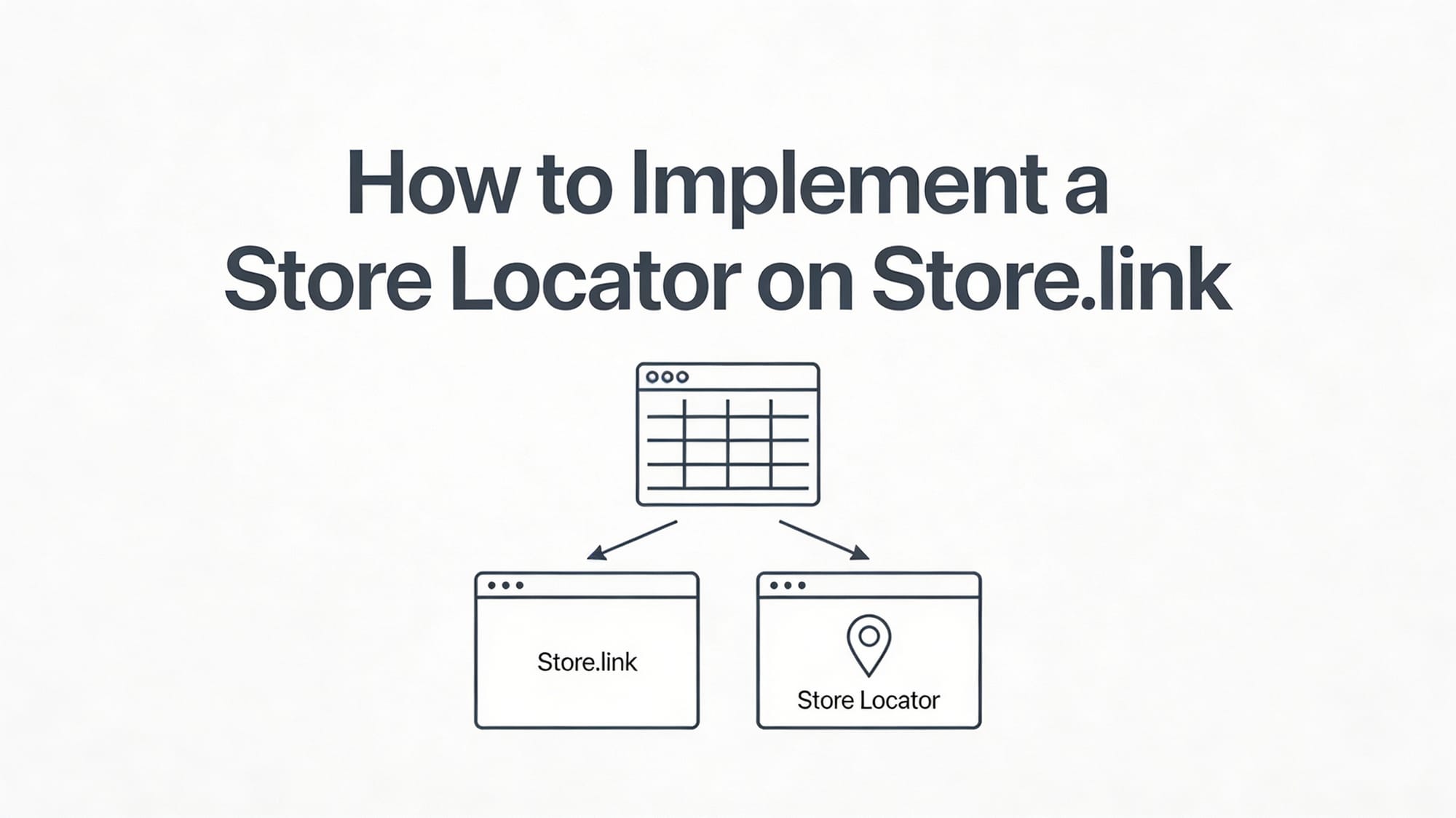 How to Implement a Store Locator on Store.link

Store.link

Store Locator